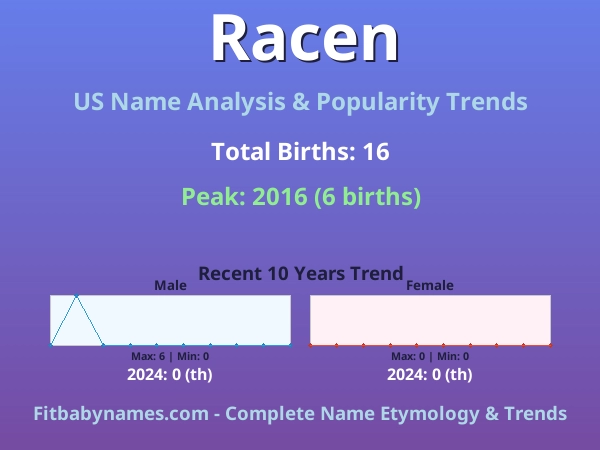 Racen

US Name Analysis & Popularity Trends

Total Births: 16

Peak: 2016 (6 births)

Recent 10 Years Trend

Male

Max: 6 | Min: 0

2024: 0 (th)

Female

Max: 0 | Min: 0

2024: 0 (th)

Fitbabynames.com - Complete Name Etymology & Trends